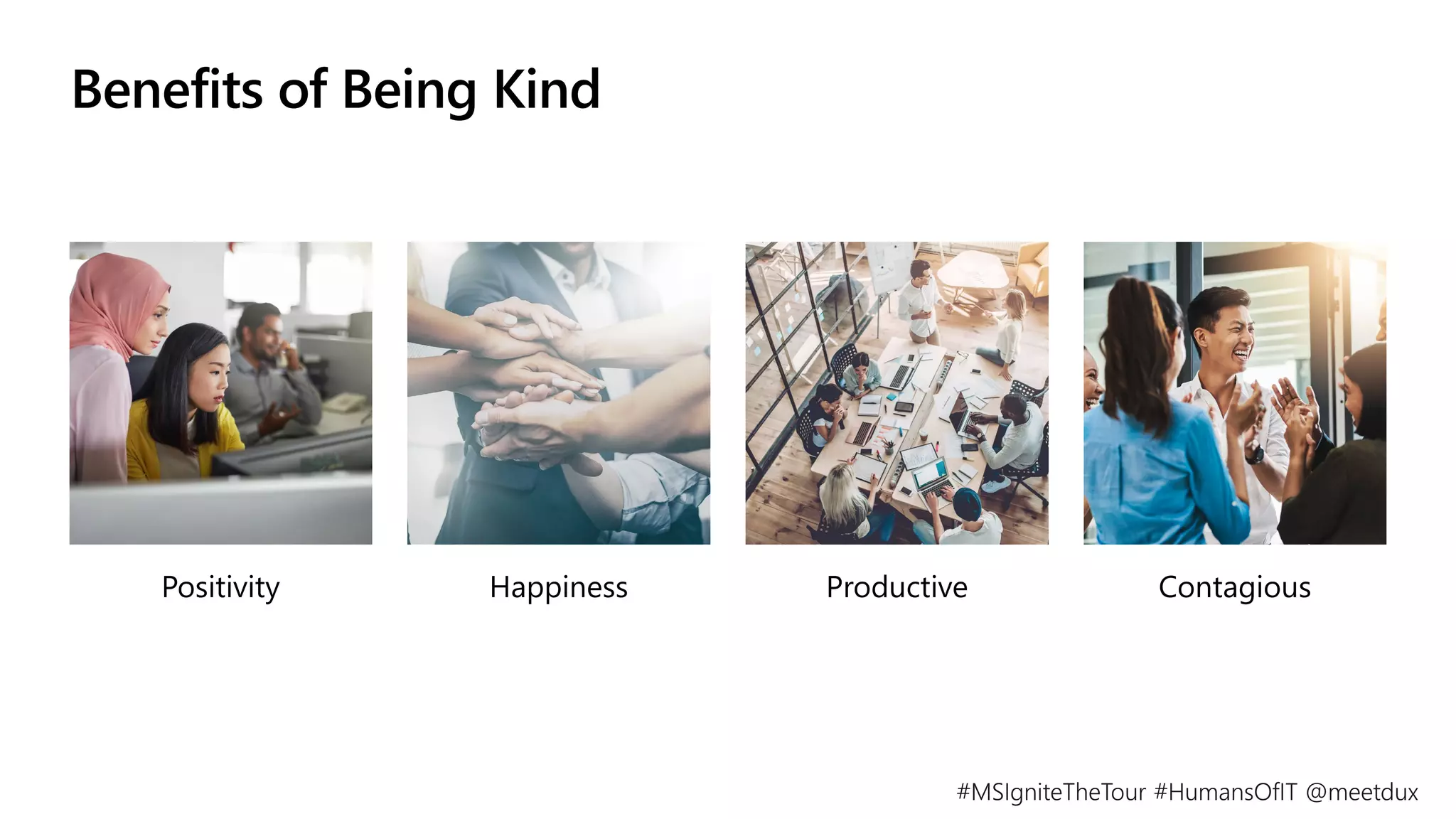 Benefits of Being Kind

Positivity

Happiness

Productive

Contagious

#MSIgniteTheTour #HumansOfIT @meetdux